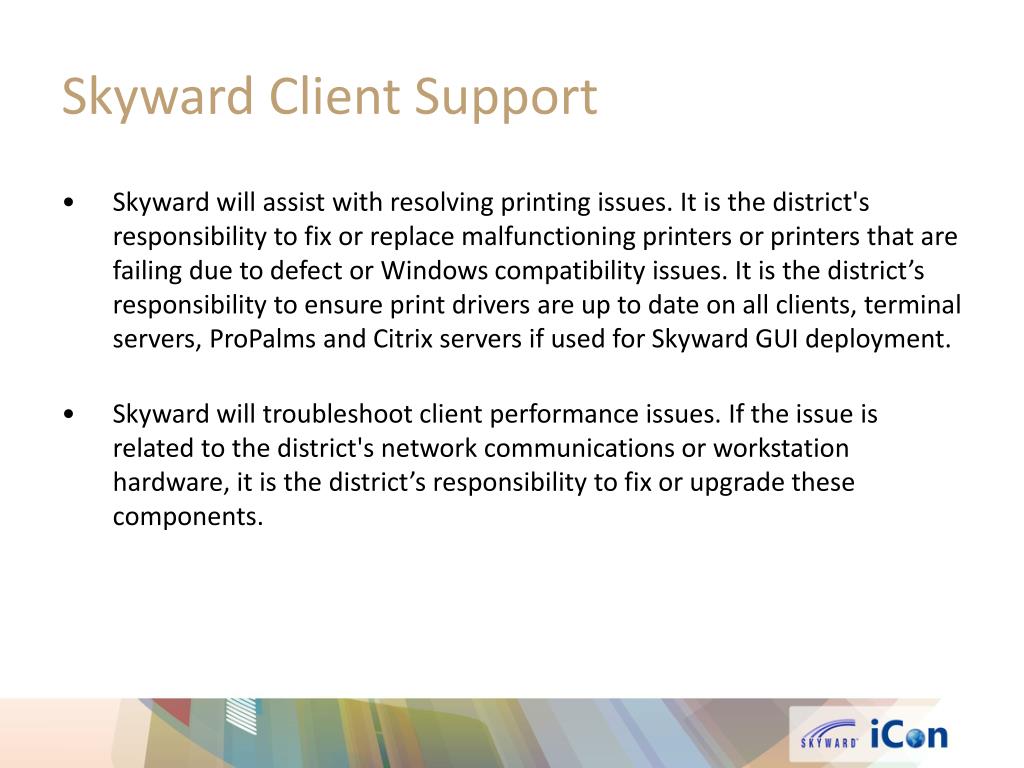 Skyward Client Support

• Skyward will assist with resolving printing issues. It is the district's responsibility to fix or replace malfunctioning printers or printers that are failing due to defect or Windows compatibility issues. It is the district’s responsibility to ensure print drivers are up to date on all clients, terminal servers, ProPalms and Citrix servers if used for Skyward GUI deployment.

• Skyward will troubleshoot client performance issues. If the issue is related to the district's network communications or workstation hardware, it is the district’s responsibility to fix or upgrade these components.

SKYWARD iCon